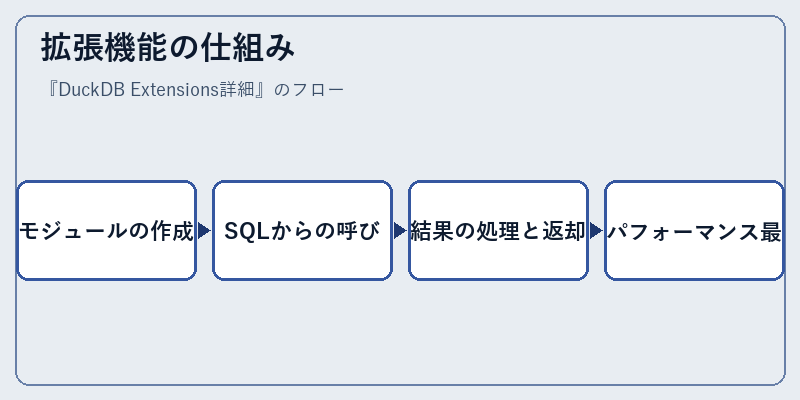 拡張機能の仕組み

『DuckDB Extensions詳細』のフロー

モジュールの作成

SQLからの呼び

結果の処理と返却

パフォーマンス最